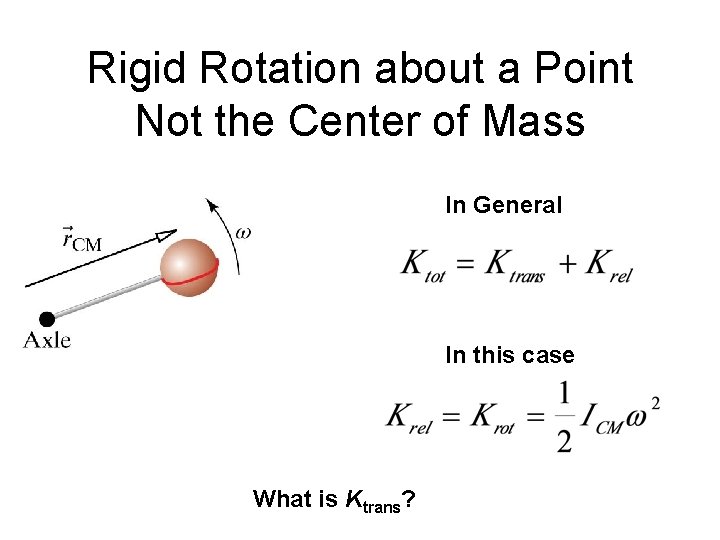 Rigid Rotation about a Point Not the Center of Mass

$\vec{r}_{CM}$

$\omega$

Axle

In General

$K_{tot} = K_{trans} + K_{rel}$

In this case

$K_{rel} = K_{rot} = \frac{1}{2} I_{CM} \omega^2$

What is $K_{trans}$?